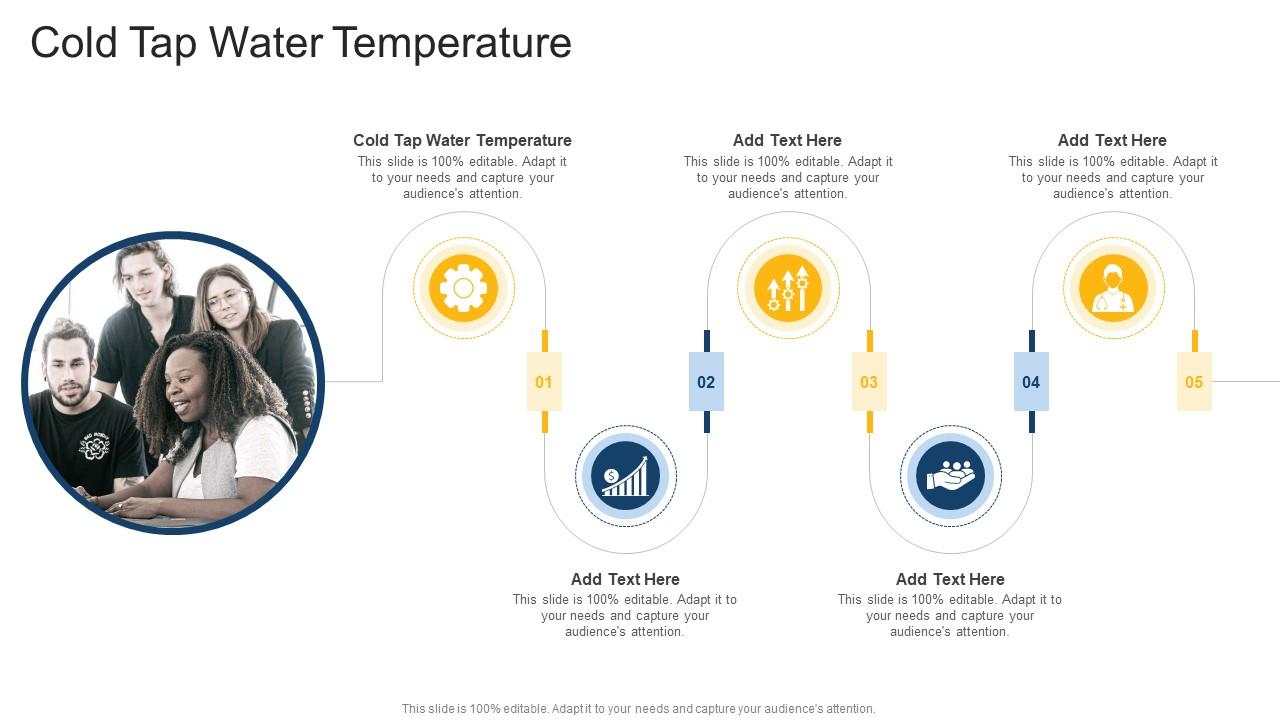 Cold Tap Water Temperature

Cold Tap Water Temperature
This slide is 100% editable. Adapt it to your needs and capture your audience's attention.

Add Text Here
This slide is 100% editable. Adapt it to your needs and capture your audience's attention.

Add Text Here
This slide is 100% editable. Adapt it to your needs and capture your audience's attention.

01

02

03

04

05

Add Text Here
This slide is 100% editable. Adapt it to your needs and capture your audience's attention.

Add Text Here
This slide is 100% editable. Adapt it to your needs and capture your audience's attention.

This slide is 100% editable. Adapt it to your needs and capture your audience's attention.